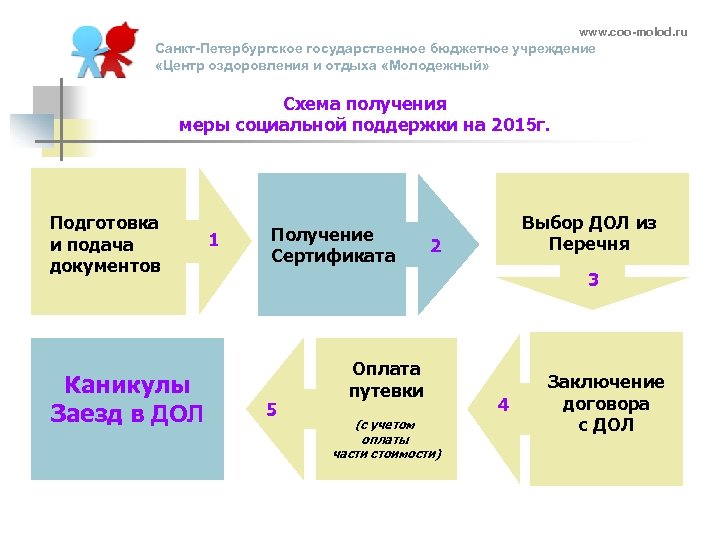 www.coo-molod.ru

Санкт-Петербургское государственное бюджетное учреждение «Центр оздоровления и отдыха «Молодежный»

Схема получения меры социальной поддержки на 2015г.

Подготовка и подача документов

1

Получение Сертификата

2

Выбор ДОЛ из Перечня

3

Заключение договора с ДОЛ

4

Оплата путевки

(с учетом оплаты части стоимости)

5

Каникулы Заезд в ДОЛ